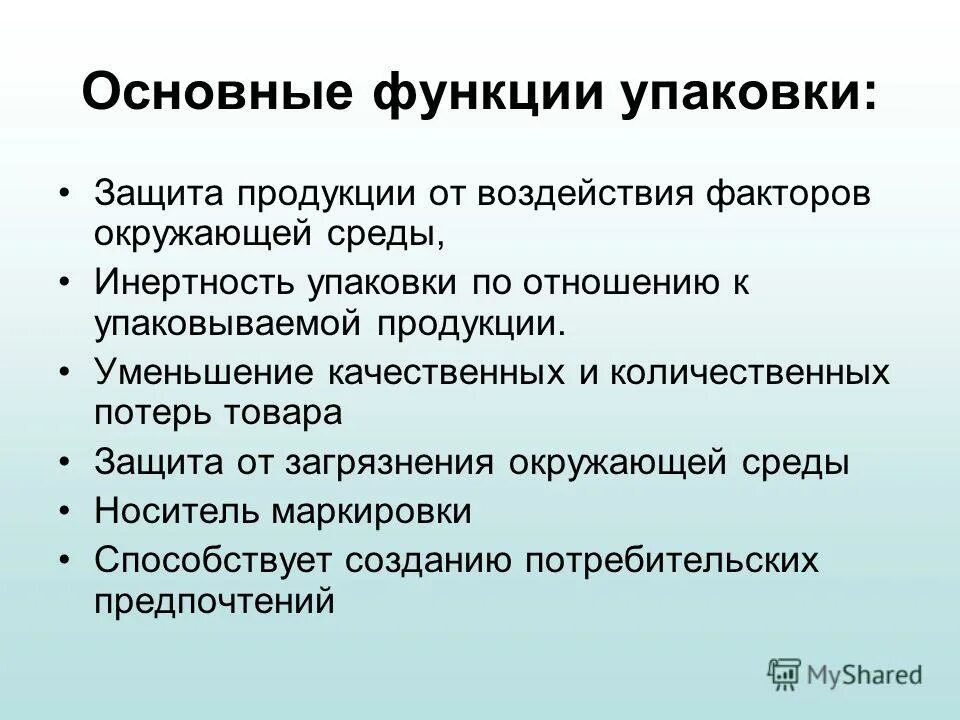 Основные функции упаковки:

• Защита продукции от воздействия факторов окружающей среды,
• Инертность упаковки по отношению к упаковываемой продукции.
• Уменьшение качественных и количественных потерь товара
• Защита от загрязнения окружающей среды
• Носитель маркировки
• Способствует созданию потребительских предпочтений

MyShared